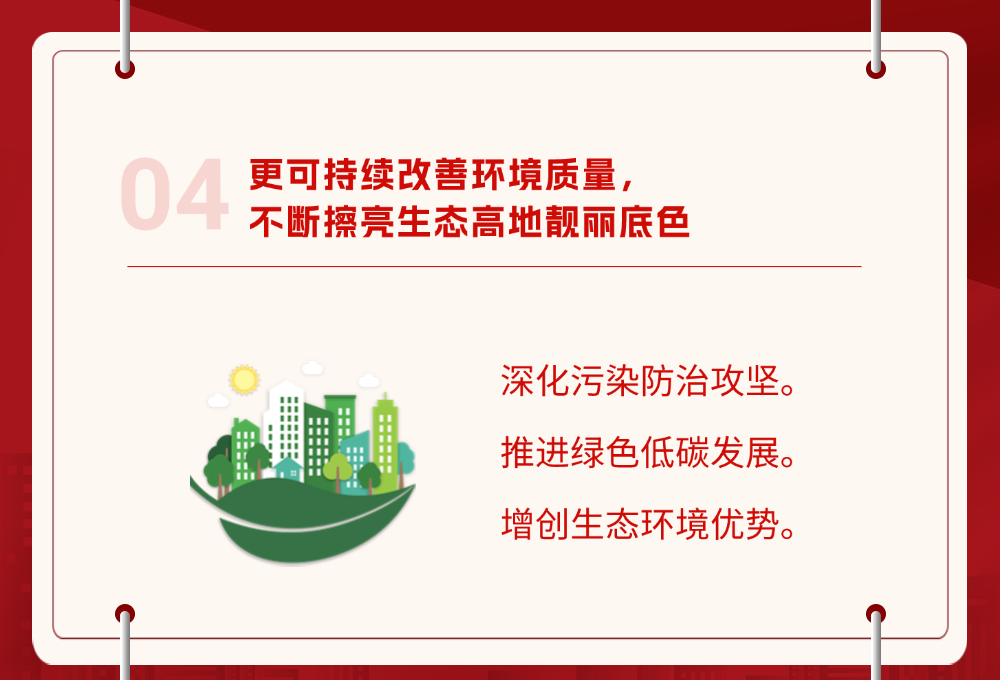 04 更可持续改善环境质量，
不断擦亮生态高地靓丽底色

深化污染防治攻坚。

推进绿色低碳发展。

增创生态环境优势。